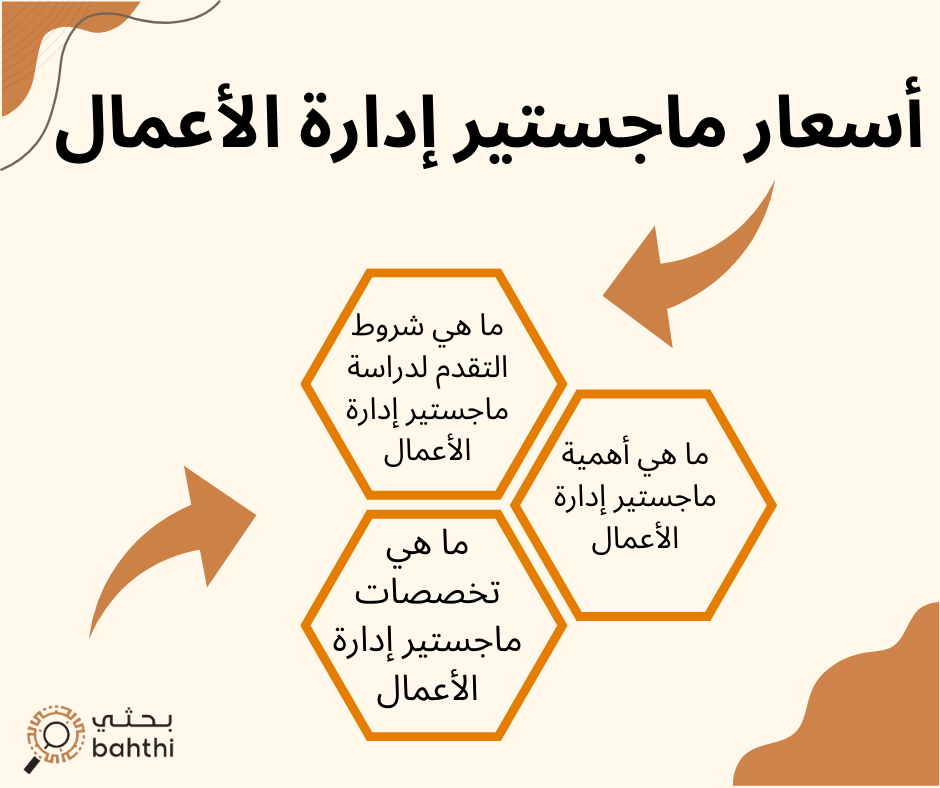 أسعار ماجستير إدارة الأعمال

ما هي شروط التقدم لدراسة ماجستير إدارة الأعمال

ما هي أهمية ماجستير إدارة الأعمال

ما هي تخصصات ماجستير إدارة الأعمال

بحثي
bahthi